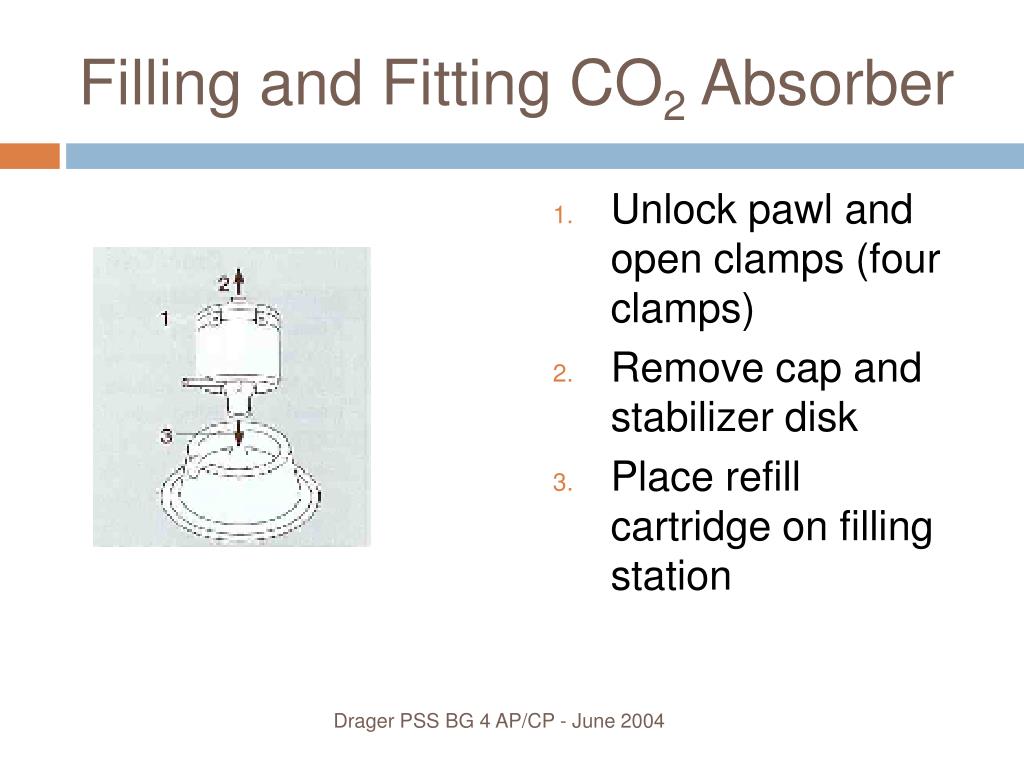 Filling and Fitting $CO_2$ Absorber

2
1
3

1. Unlock pawl and open clamps (four clamps)
2. Remove cap and stabilizer disk
3. Place refill cartridge on filling station

Drager PSS BG 4 AP/CP - June 2004